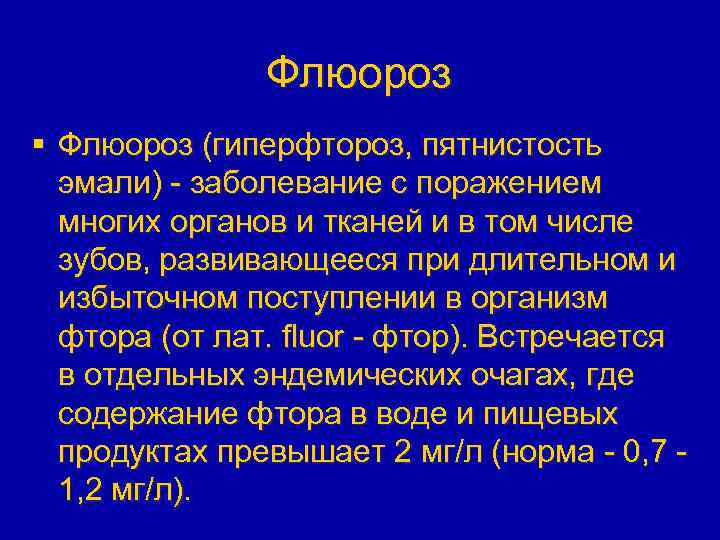 Флюороз

▪ Флюороз (гиперфтороз, пятнистость эмали) - заболевание с поражением многих органов и тканей и в том числе зубов, развивающееся при длительном и избыточном поступлении в организм фтора (от лат. fluor - фтор). Встречается в отдельных эндемических очагах, где содержание фтора в воде и пищевых продуктах превышает 2 мг/л (норма - 0,7 - 1,2 мг/л).